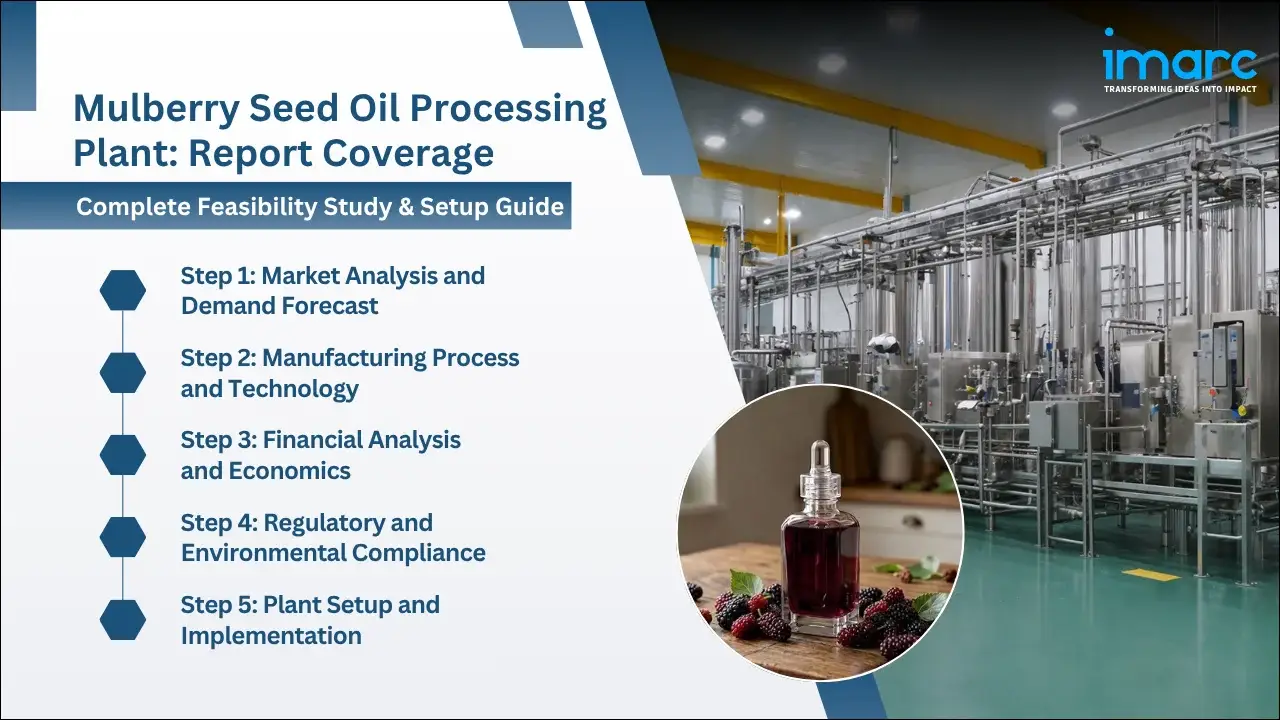 imarc
TRANSFORMING IDEAS INTO IMPACT

Mulberry Seed Oil Processing Plant: Report Coverage

Complete Feasibility Study & Setup Guide

Step 1: Market Analysis and Demand Forecast

Step 2: Manufacturing Process and Technology

Step 3: Financial Analysis and Economics

Step 4: Regulatory and Environmental Compliance

Step 5: Plant Setup and Implementation